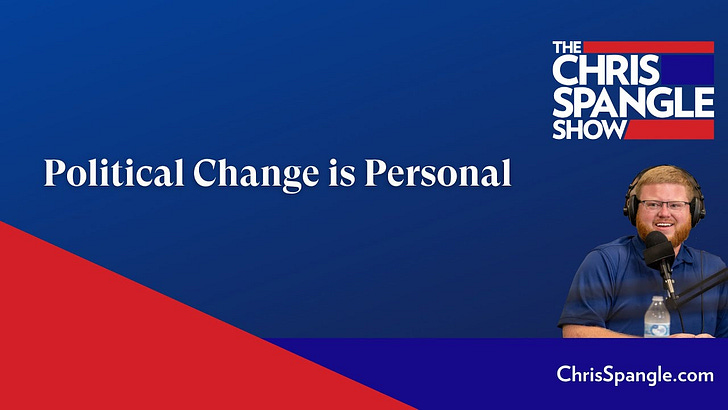 THE CHRIS SPANGLE SHOW

Political Change is Personal

ChrisSpangle.com